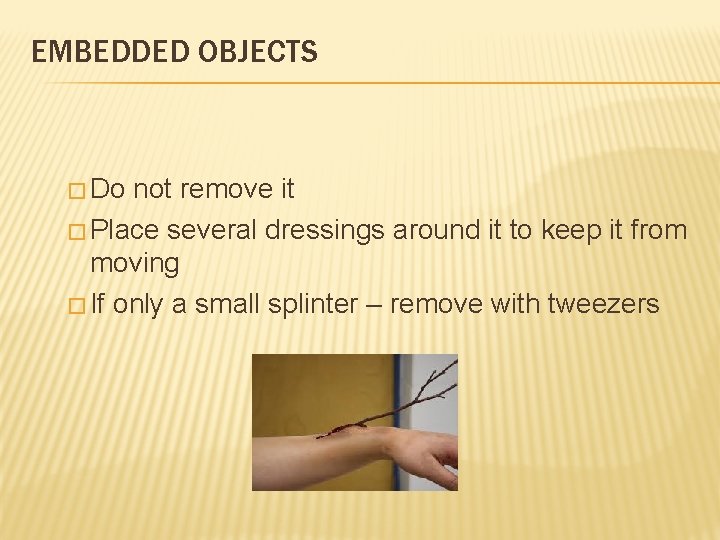 EMBEDDED OBJECTS

□ Do not remove it
□ Place several dressings around it to keep it from moving
□ If only a small splinter – remove with tweezers